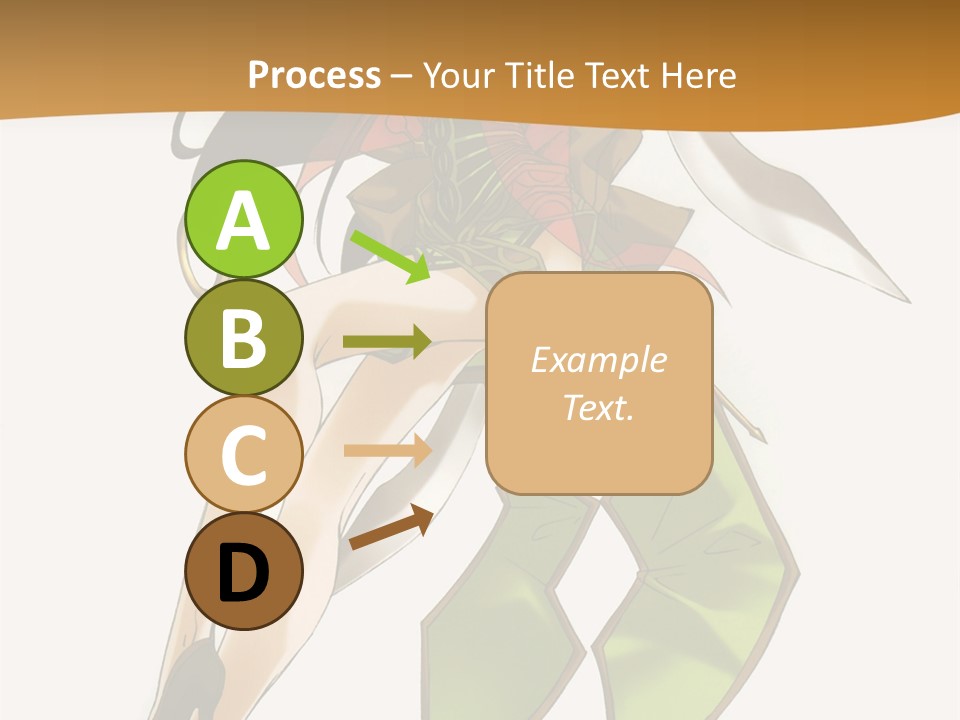 Process – Your Title Text Here

A

B

C

D

Example Text.